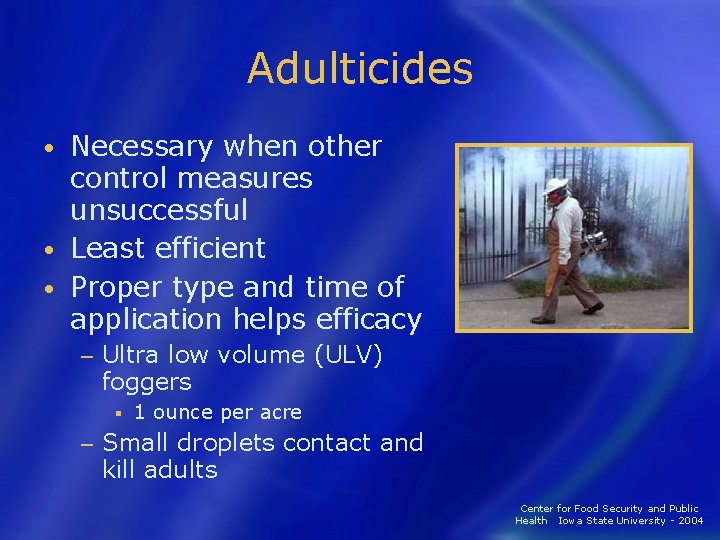 Adulticides

• Necessary when other control measures unsuccessful
• Least efficient
• Proper type and time of application helps efficacy
  – Ultra low volume (ULV) foggers
    ▪ 1 ounce per acre
  – Small droplets contact and kill adults

Center for Food Security and Public Health Iowa State University - 2004